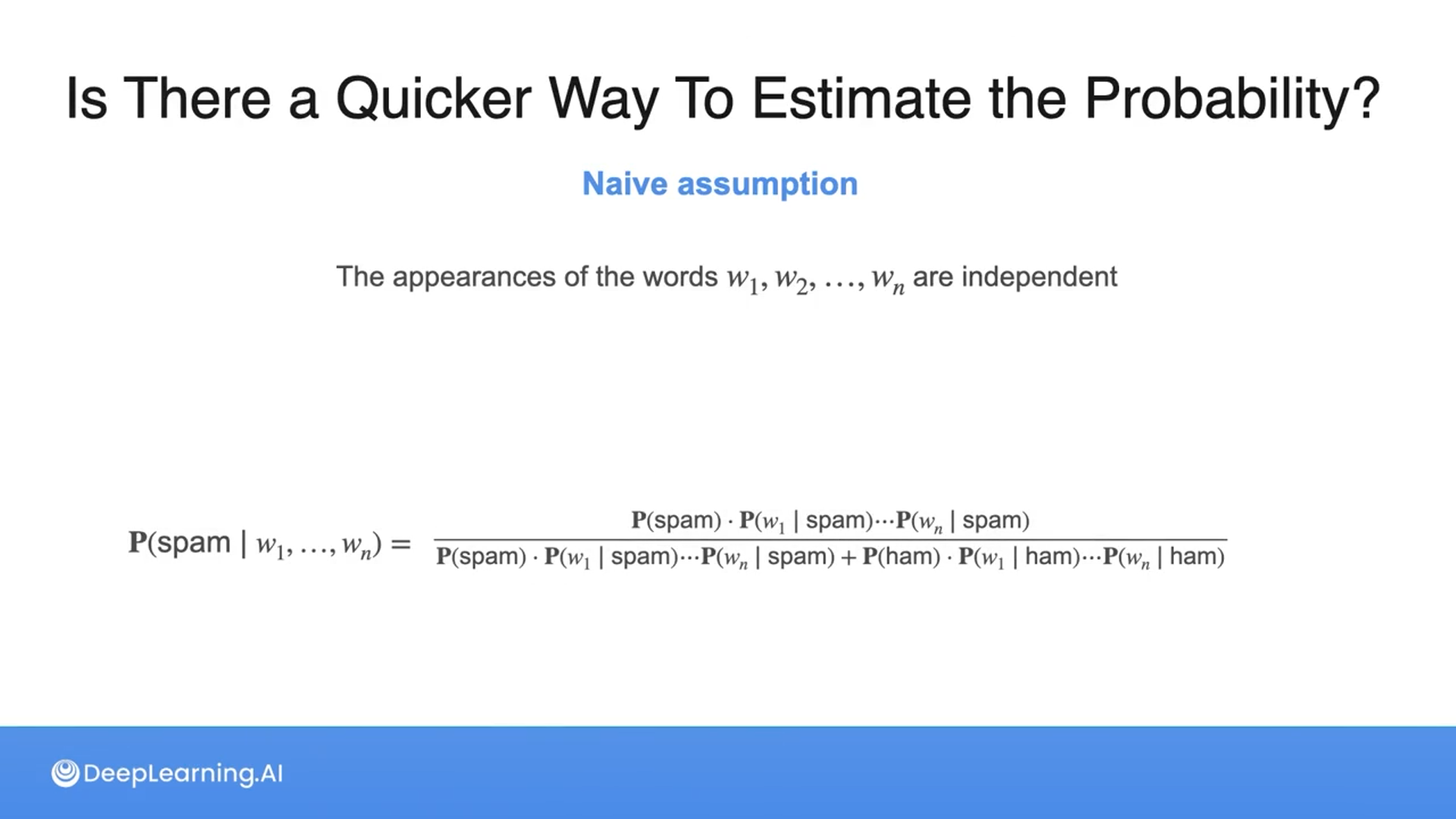 Is There a Quicker Way To Estimate the Probability?

Naive assumption

The appearances of the words $w_1, w_2, \ldots, w_n$ are independent

$\mathbf{P}(\text{spam} \mid w_1, \ldots, w_n) = \frac{\mathbf{P}(\text{spam}) \cdot \mathbf{P}(w_1 \mid \text{spam}) \cdots \mathbf{P}(w_n \mid \text{spam})}{\mathbf{P}(\text{spam}) \cdot \mathbf{P}(w_1 \mid \text{spam}) \cdots \mathbf{P}(w_n \mid \text{spam}) + \mathbf{P}(\text{ham}) \cdot \mathbf{P}(w_1 \mid \text{ham}) \cdots \mathbf{P}(w_n \mid \text{ham})}$

DeepLearning.AI